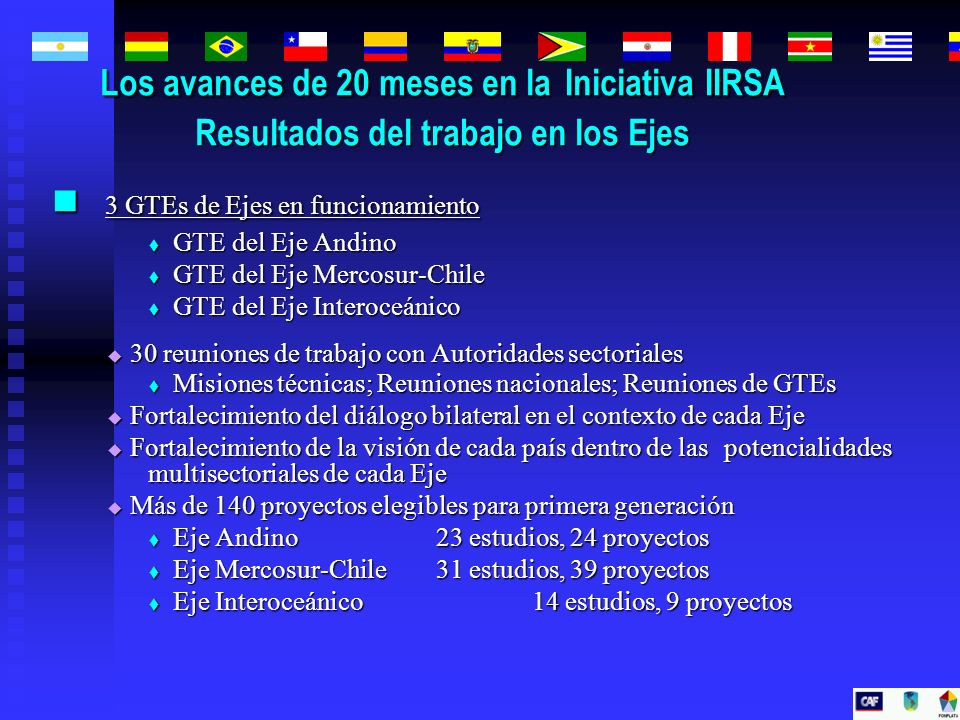 Los avances de 20 meses en la Iniciativa IIRSA
Resultados del trabajo en los Ejes

3 GTEs de Ejes en funcionamiento
GTE del Eje Andino
GTE del Eje Mercosur-Chile
GTE del Eje Interoceánico

30 reuniones de trabajo con Autoridades sectoriales
Misiones técnicas; Reuniones nacionales; Reuniones de GTEs
Fortalecimiento del diálogo bilateral en el contexto de cada Eje
Fortalecimiento de la visión de cada país dentro de las potencialidades multisectoriales de cada Eje
Más de 140 proyectos elegibles para primera generación
Eje Andino 23 estudios, 24 proyectos
Eje Mercosur-Chile 31 estudios, 39 proyectos
Eje Interoceánico 14 estudios, 9 proyectos

CAF
FONPLATA